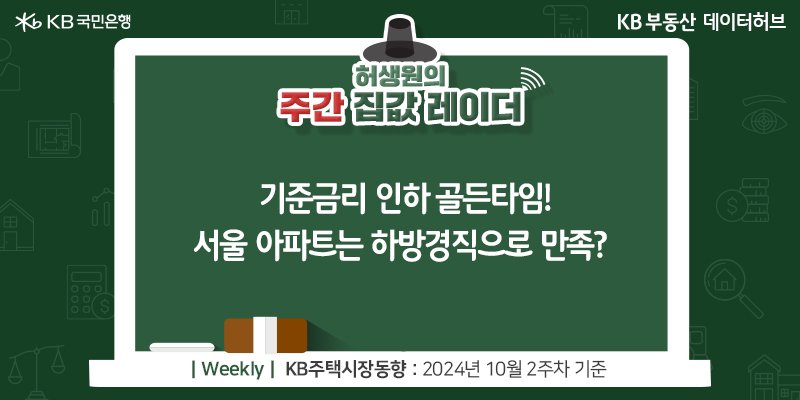 KB 국민은행

KB 부동산 데이터허브

허생원의
주간 집값 레이더

기준금리 인하 골든타임!
서울 아파트는 하방경직으로 만족?

| Weekly | KB주택시장동향 : 2024년 10월 2주차 기준